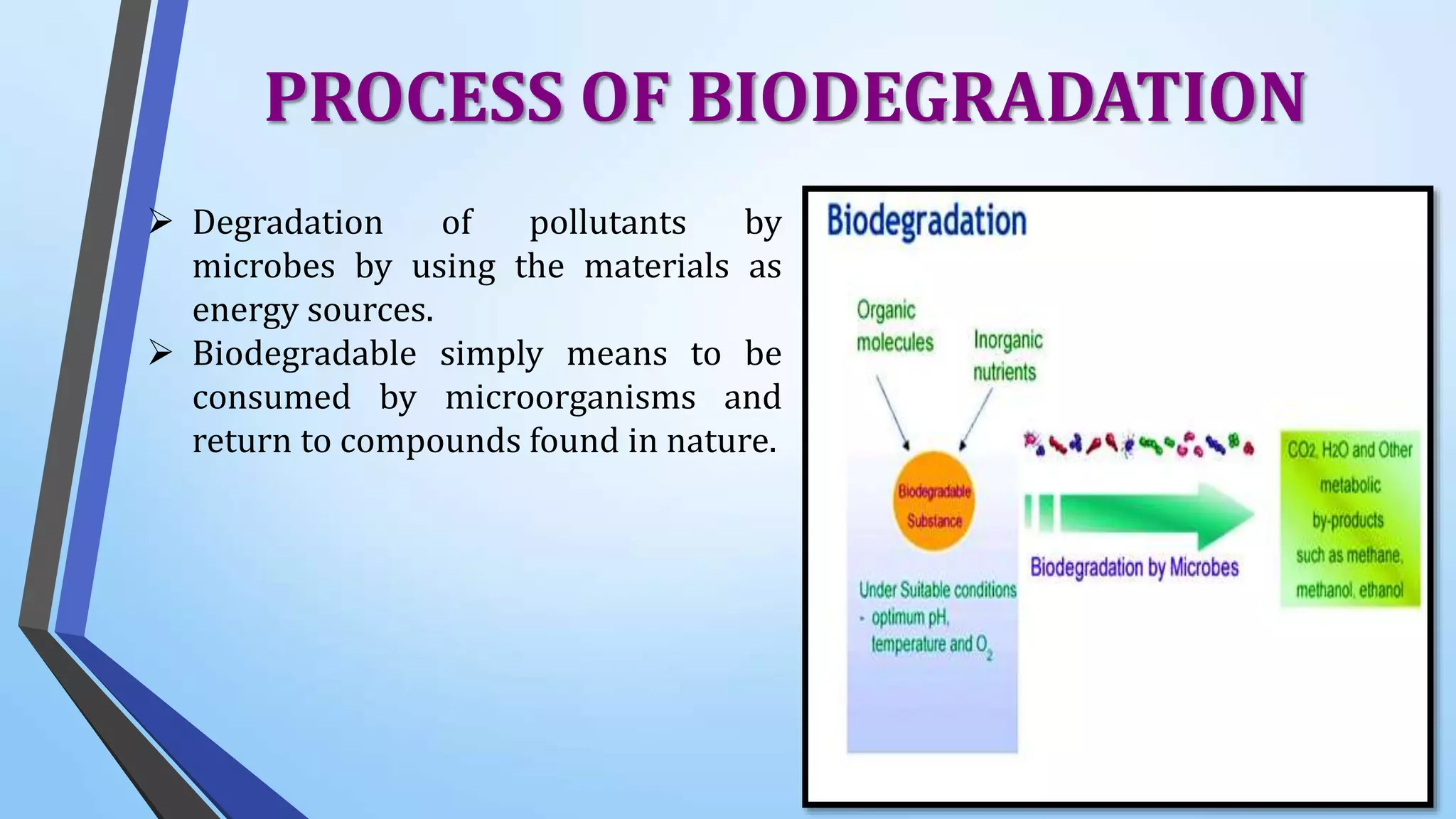 PROCESS OF BIODEGRADATION

➢ Degradation of pollutants by microbes by using the materials as energy sources.

➢ Biodegradable simply means to be consumed by microorganisms and return to compounds found in nature.

Biodegradation

Organic molecules

Inorganic nutrients

Biodegradable Substance

Under Suitable conditions - optimum pH, temperature and $O_2$

Biodegradation by Microbes

CO2, H2O and Other metabolic by-products such as methane, methanol, ethanol